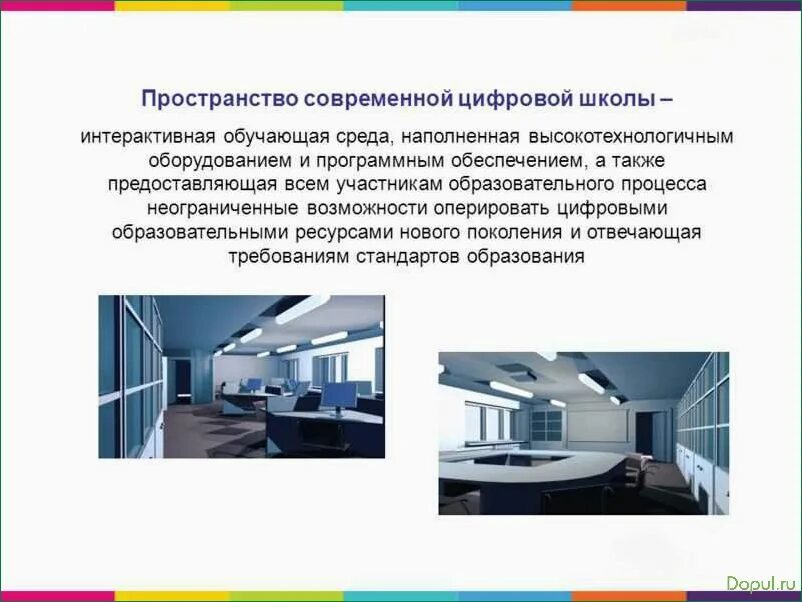 Пространство современной цифровой школы –

интерактивная обучающая среда, наполненная высокотехнологичным оборудованием и программным обеспечением, а также предоставляющая всем участникам образовательного процесса неограниченные возможности оперировать цифровыми образовательными ресурсами нового поколения и отвечающая требованиям стандартов образования

Dopul.ru